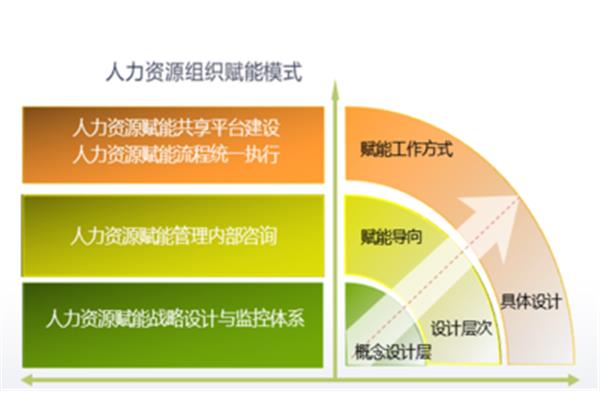 人力资源组织赋能模式

人力资源赋能共享平台建设
人力资源赋能流程统一执行

人力资源赋能管理内部咨询

人力资源赋能战略设计与监控体系

赋能工作方式

赋能导向

具体设计

设计层次

概念设计层